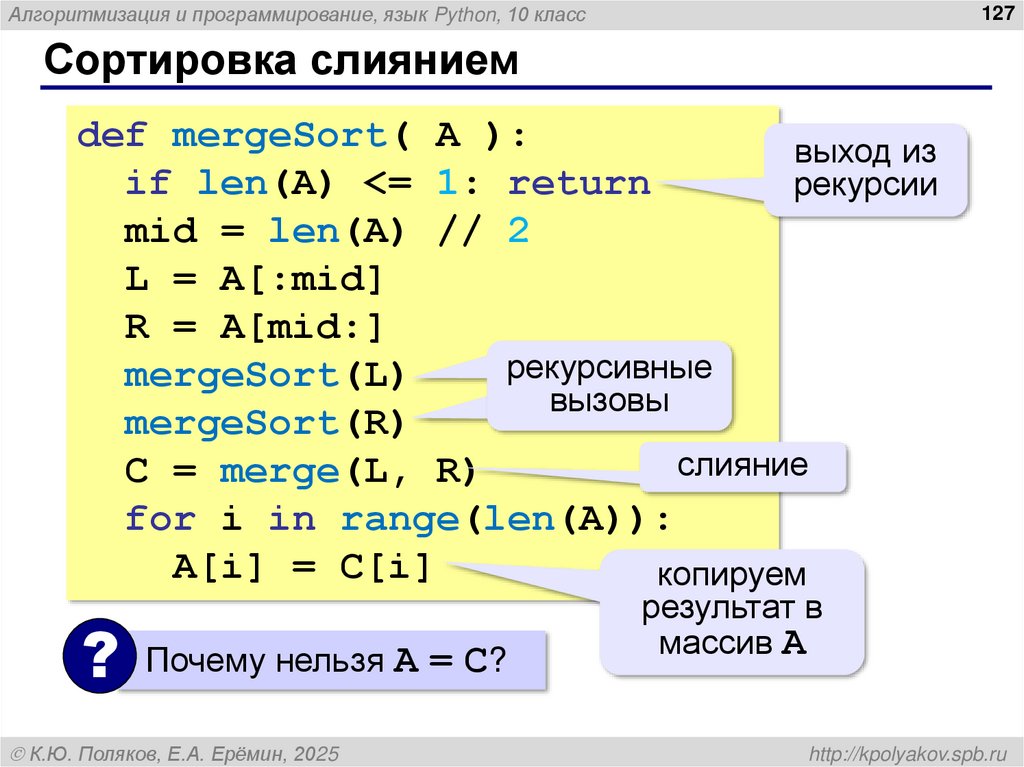 Алгоритмизация и программирование, язык Python, 10 класс

127

Сортировка слиянием

def mergeSort( A ):
  if len(A) <= 1: return
  mid = len(A) // 2
  L = A[:mid]
  R = A[mid:]
  mergeSort(L)
  mergeSort(R)
  C = merge(L, R)
  for i in range(len(A)):
    A[i] = C[i]

выход из рекурсии

рекурсивные вызовы

слияние

копируем результат в массив A

?

Почему нельзя A = C?

© К.Ю. Поляков, Е.А. Ерёмин, 2025

http://kpolyakov.spb.ru